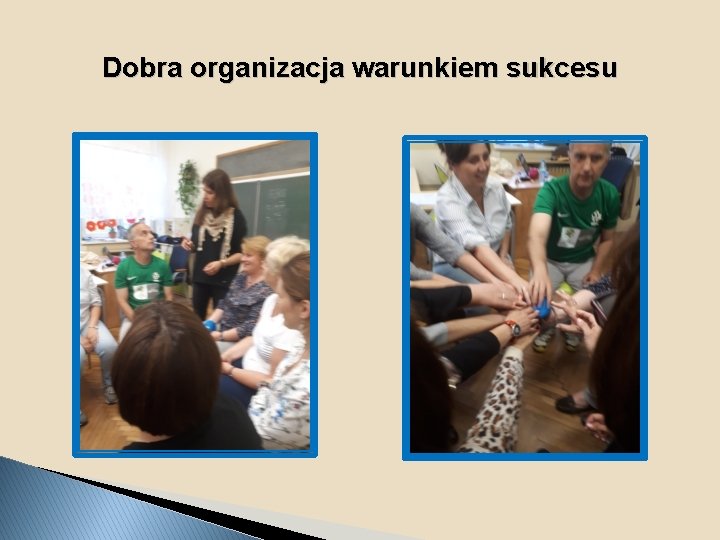 Dobra organizacja warunkiem sukcesu